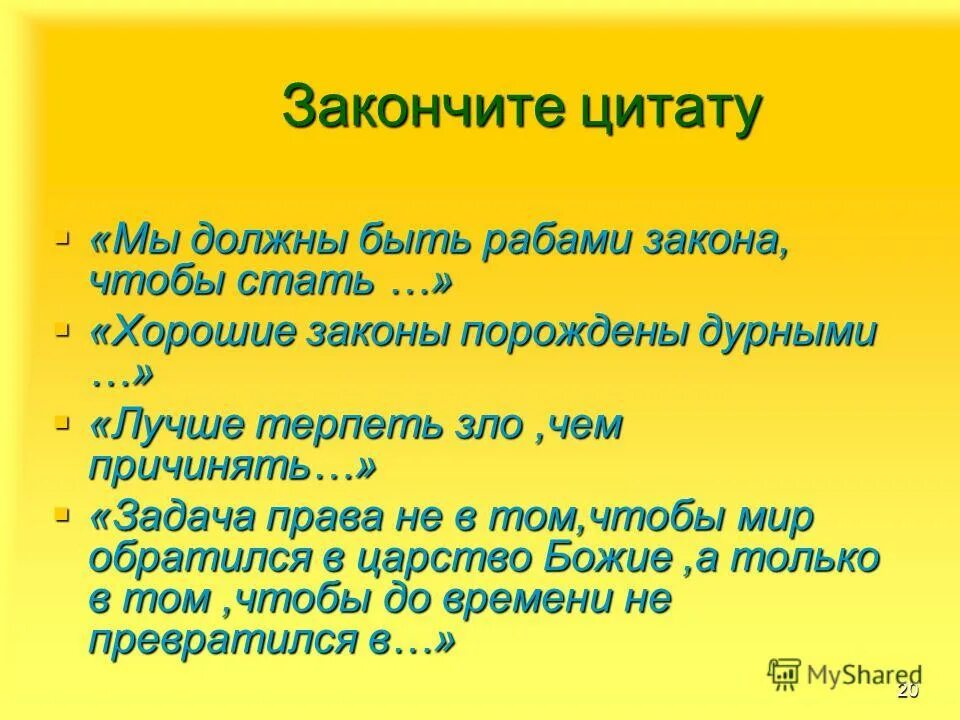 Закончите цитату

- «Мы должны быть рабами закона, чтобы стать …»
- «Хорошие законы порождены дурными …»
- «Лучше терпеть зло ,чем причинять…»
- «Задача права не в том,чтобы мир обратился в царство Божие ,а только в том ,чтобы до времени не превратился в…»

MyShared

20